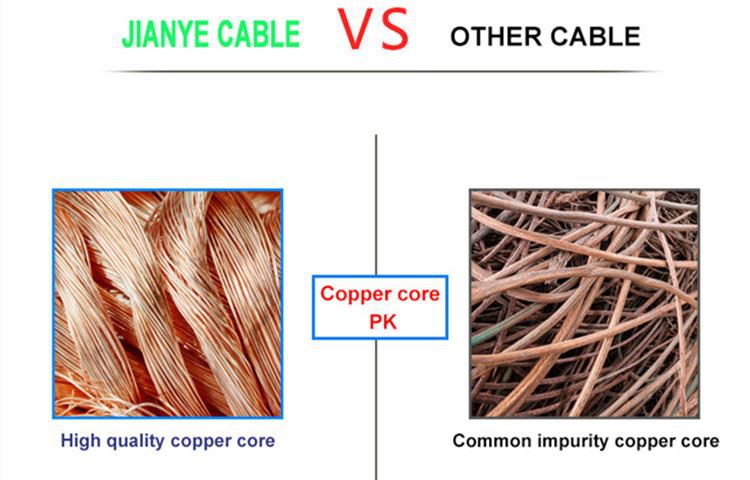 JIANYE CABLE VS OTHER CABLE

Copper core
PK

High quality copper core

Common impurity copper core